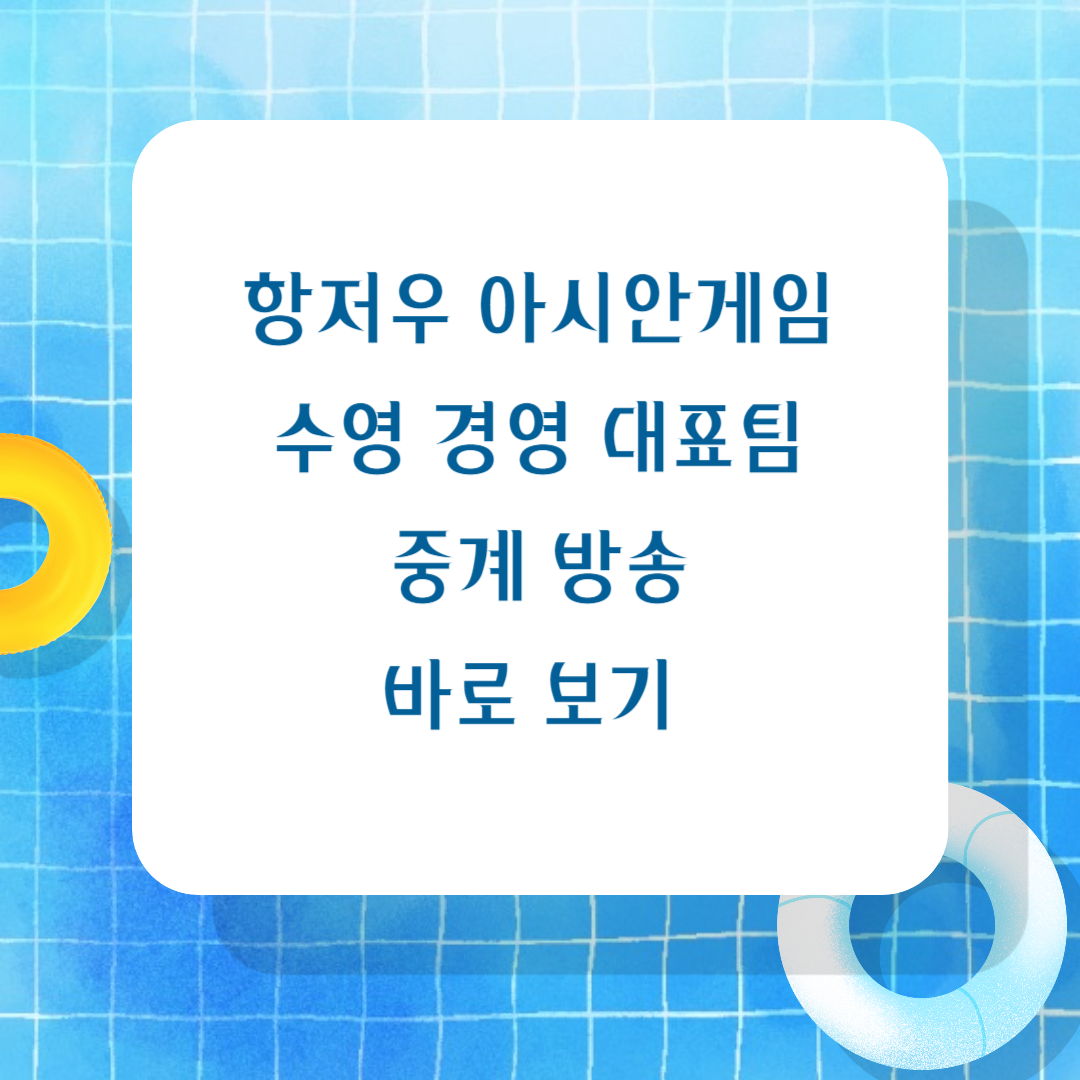 항저우 아시안게임
수영 경영 대표팀
중계 방송
바로 보기